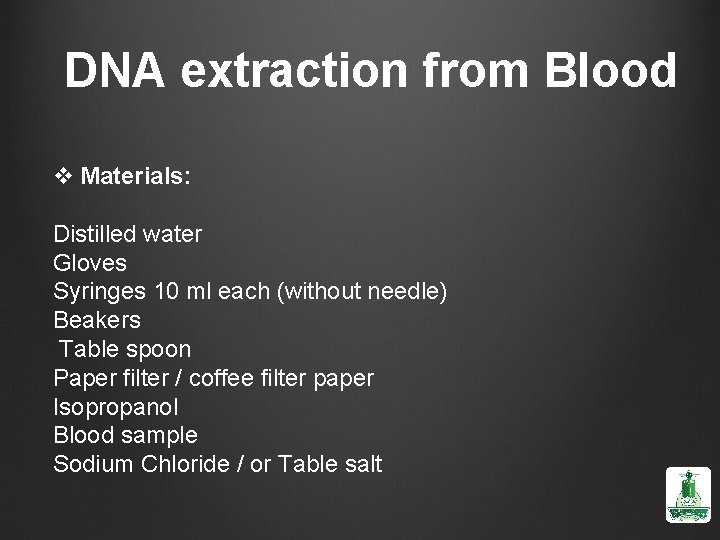 DNA extraction from Blood

❖ Materials:

Distilled water
Gloves
Syringes 10 ml each (without needle)
Beakers
Table spoon
Paper filter / coffee filter paper
Isopropanol
Blood sample
Sodium Chloride / or Table salt